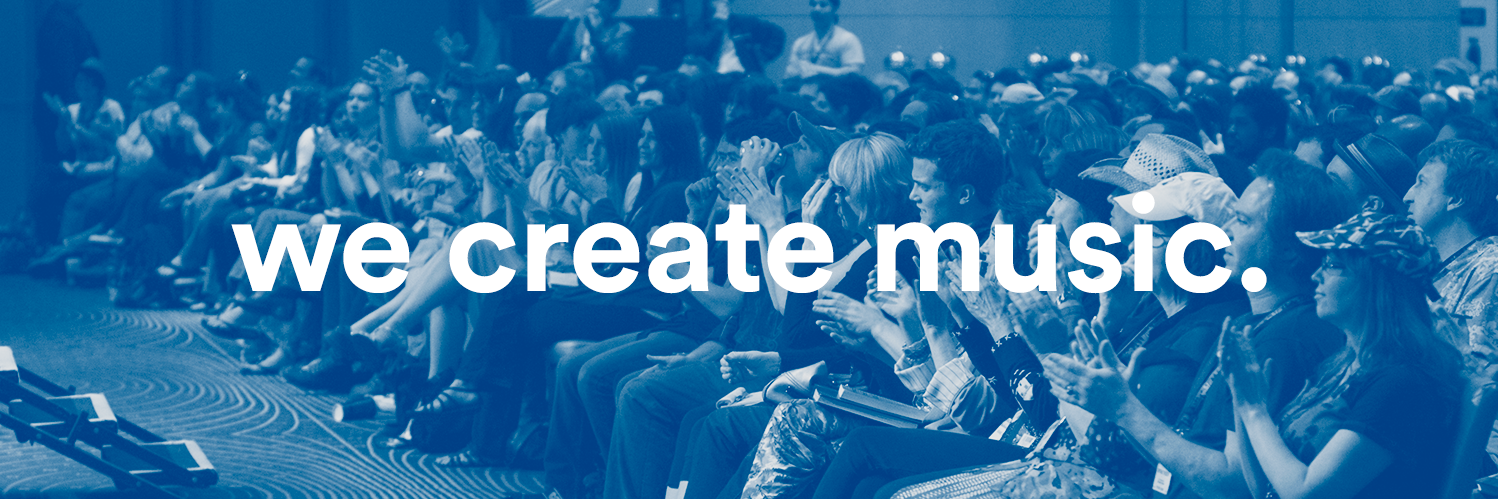 we create music.